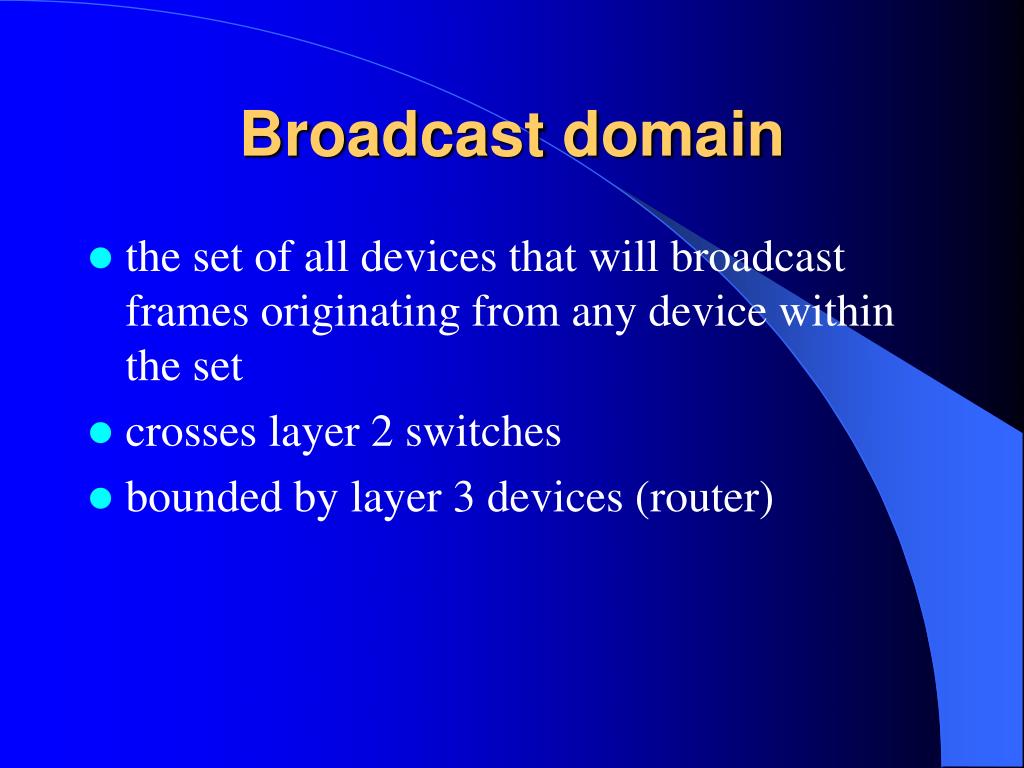 Broadcast domain

- the set of all devices that will broadcast frames originating from any device within the set
- crosses layer 2 switches
- bounded by layer 3 devices (router)